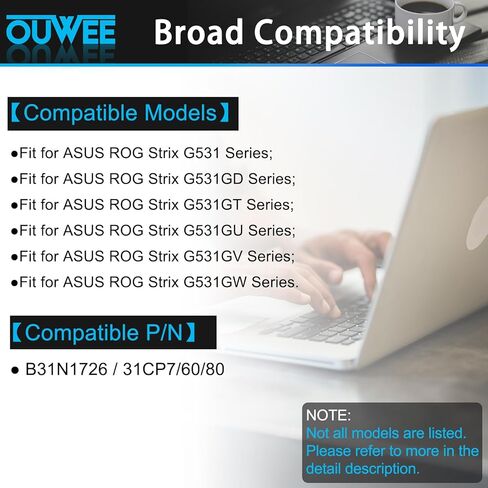 OUWEE Broad Compatibility

【Compatible Models】

●Fit for ASUS ROG Strix G531 Series;
●Fit for ASUS ROG Strix G531GD Series;
●Fit for ASUS ROG Strix G531GT Series;
●Fit for ASUS ROG Strix G531GU Series;
●Fit for ASUS ROG Strix G531GV Series;
●Fit for ASUS ROG Strix G531GW Series.

【Compatible P/N】

● B31N1726 / 31CP7/60/80

NOTE:
Not all models are listed. Please refer to more in the detail description.